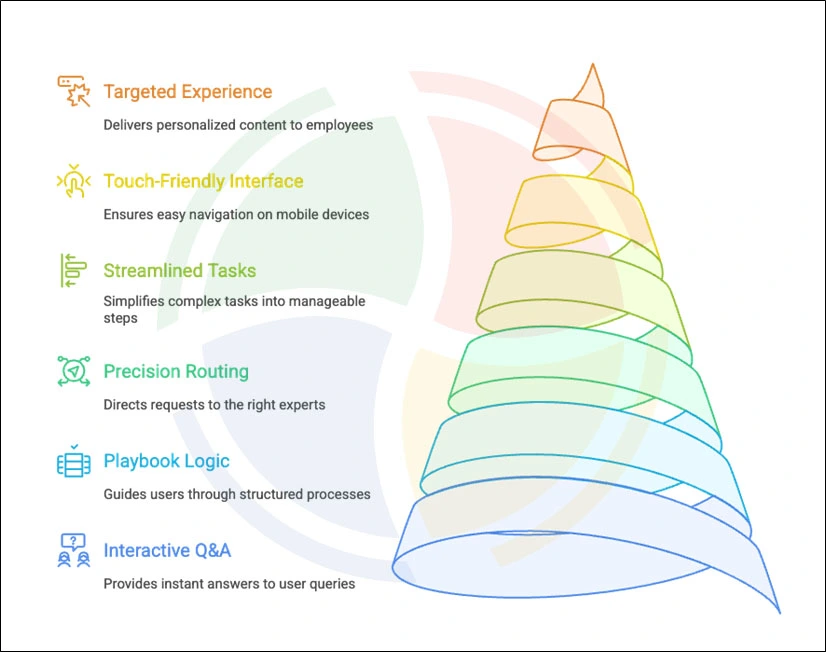 Targeted Experience
Delivers personalized content to employees

Touch-Friendly Interface
Ensures easy navigation on mobile devices

Streamlined Tasks
Simplifies complex tasks into manageable steps

Precision Routing
Directs requests to the right experts

Playbook Logic
Guides users through structured processes

Interactive Q&A
Provides instant answers to user queries